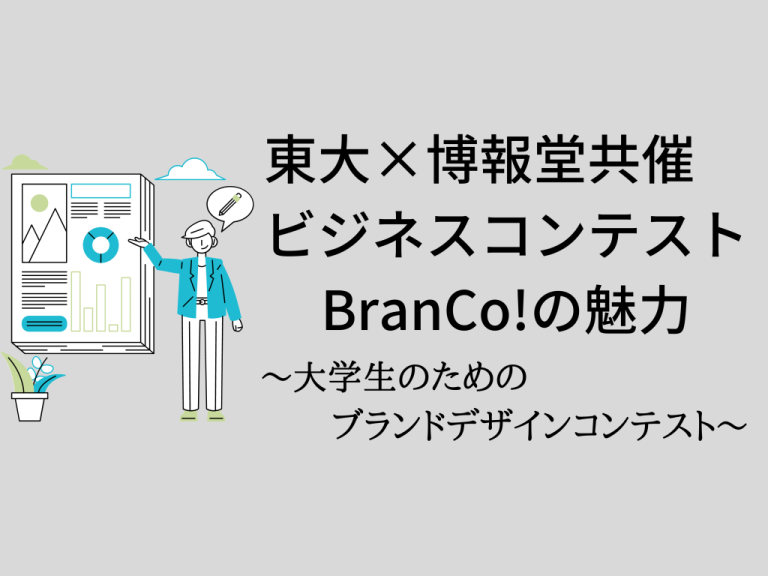 東大×博報堂共催
ビジネスコンテスト
BranCo!の魅力

～大学生のための
ブランドデザインコンテスト～